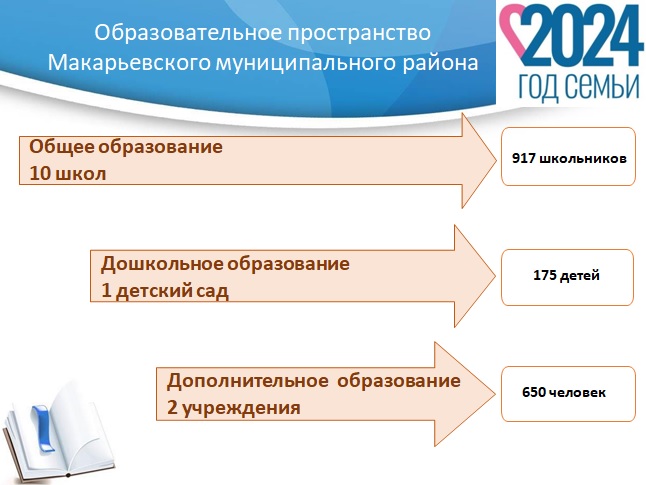 Образовательное пространство Макарьевского муниципального района

2024
ГОД СЕМЬИ

Общее образование
10 школ

917 школьников

Дошкольное образование
1 детский сад

175 детей

Дополнительное образование
2 учреждения

650 человек